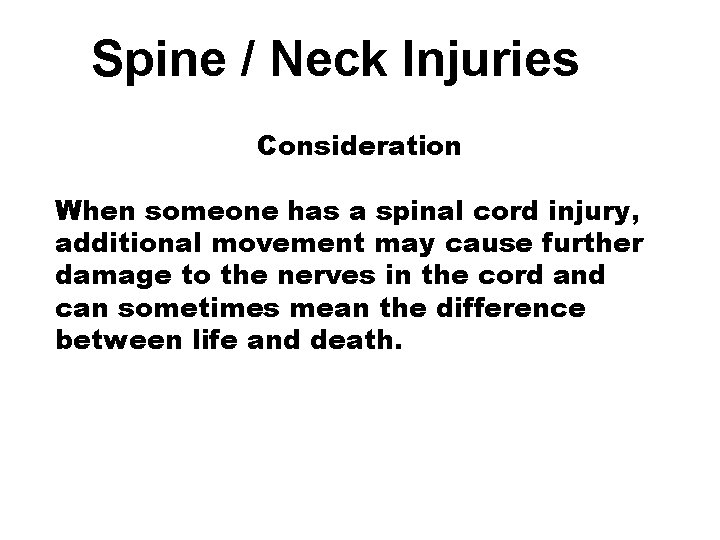 Spine / Neck Injuries

Consideration

When someone has a spinal cord injury, additional movement may cause further damage to the nerves in the cord and can sometimes mean the difference between life and death.